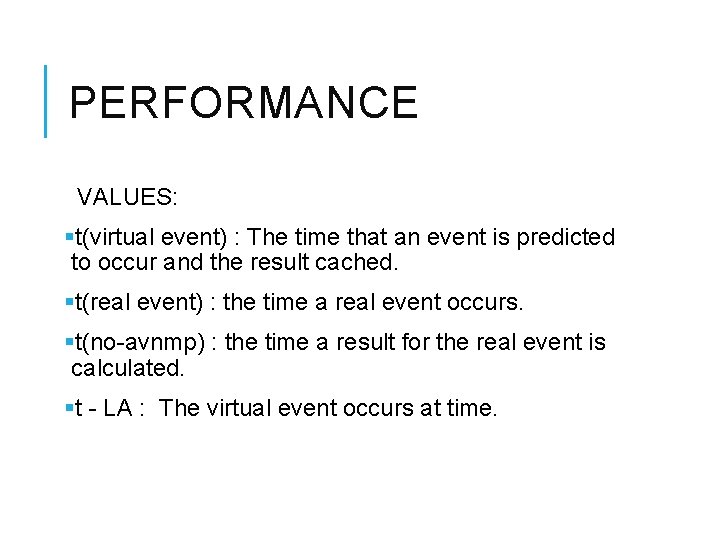 PERFORMANCE

VALUES:

▪t(virtual event) : The time that an event is predicted to occur and the result cached.

▪t(real event) : the time a real event occurs.

▪t(no-avnmp) : the time a result for the real event is calculated.

▪t - LA : The virtual event occurs at time.